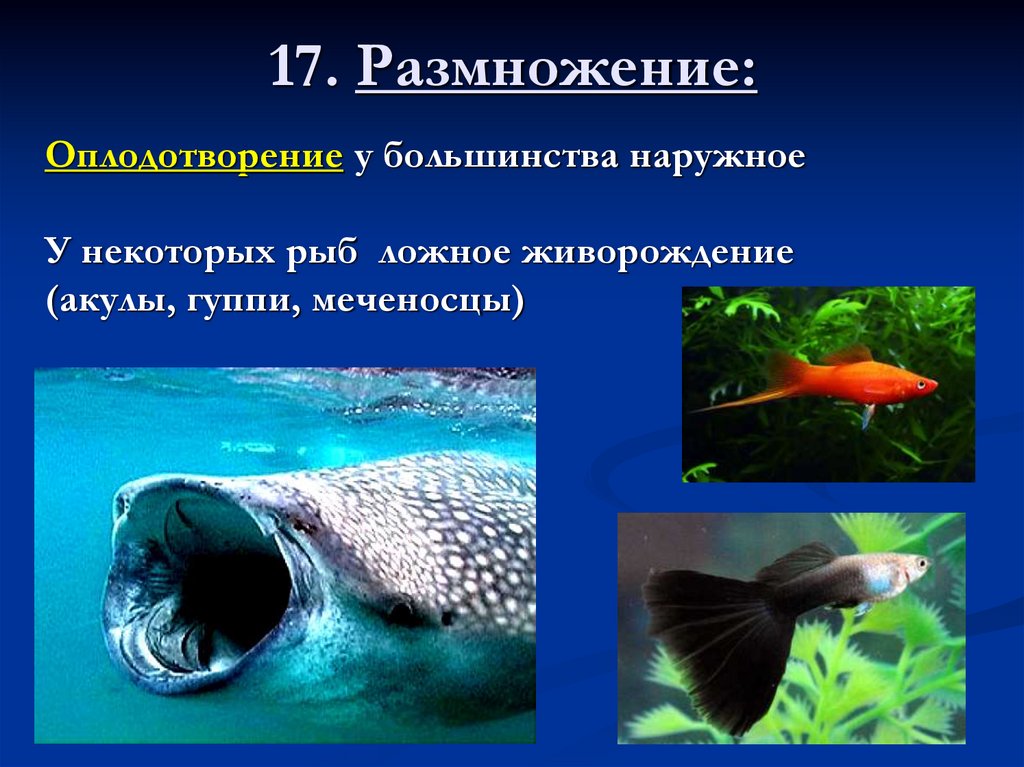 17. Размножение:

Оплодотворение у большинства наружное

У некоторых рыб ложное живорождение (акулы, гуппи, меченосцы)